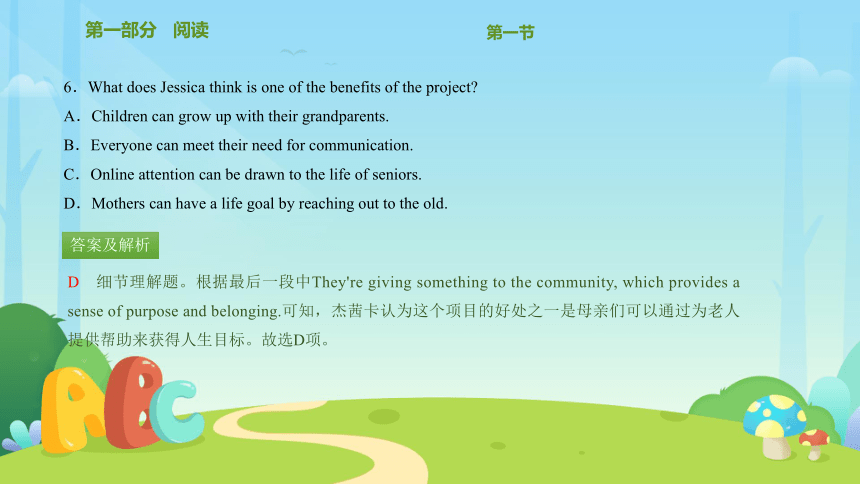 第一部分　阅读

第一节

6．What does Jessica think is one of the benefits of the project?

A．Children can grow up with their grandparents.

B．Everyone can meet their need for communication.

C．Online attention can be drawn to the life of seniors.

D．Mothers can have a life goal by reaching out to the old.

答案及解析

D　细节理解题。根据最后一段中They're giving something to the community, which provides a sense of purpose and belonging.可知，杰茜卡认为这个项目的好处之一是母亲们可以通过为老人提供帮助来获得人生目标。故选D项。

ABC